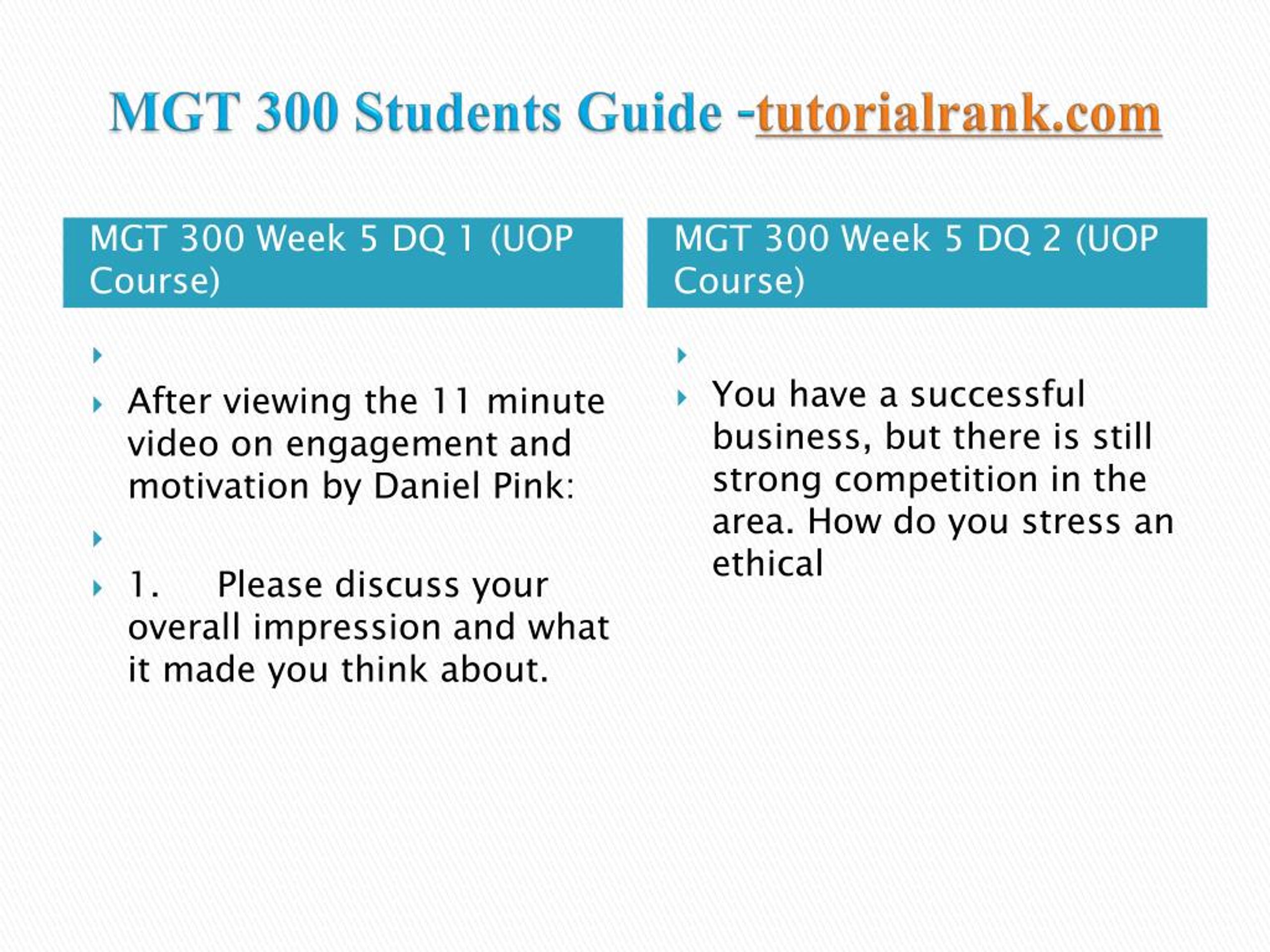 MGT 300 Students Guide -tutorialrank.com

MGT 300 Week 5 DQ 1 (UOP Course)

After viewing the 11 minute video on engagement and motivation by Daniel Pink:

1. Please discuss your overall impression and what it made you think about.

MGT 300 Week 5 DQ 2 (UOP Course)

You have a successful business, but there is still strong competition in the area. How do you stress an ethical